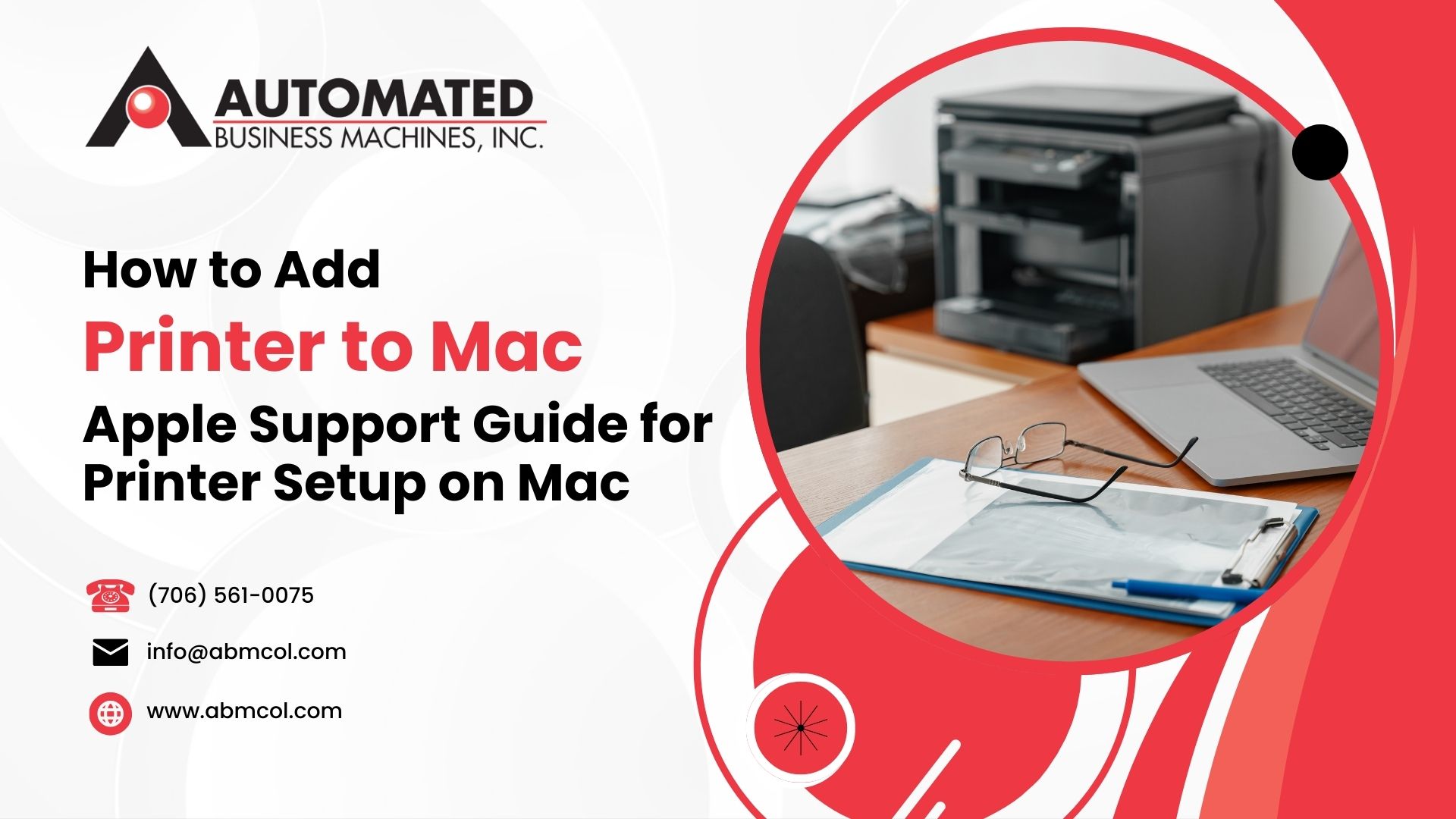 AUTOMATED
BUSINESS MACHINES, INC.

How to Add
Printer to Mac
Apple Support Guide for Printer Setup on Mac

(706) 561-0075

info@abmcol.com

www.abmcol.com